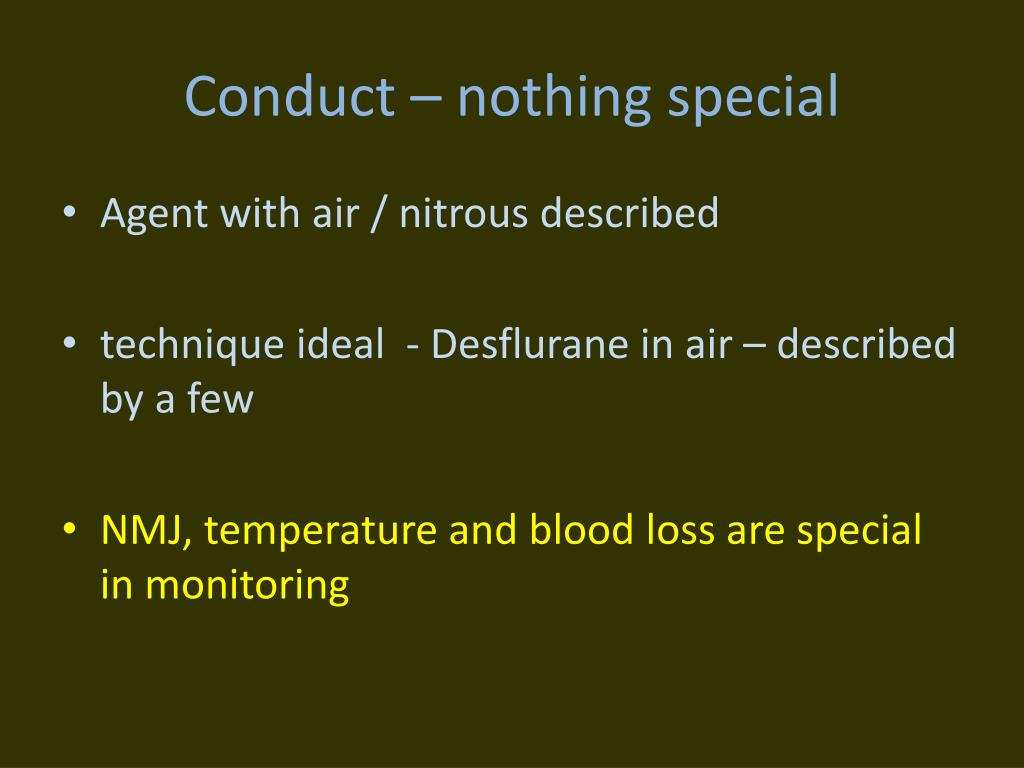 Conduct – nothing special

• Agent with air / nitrous described

• technique ideal - Desflurane in air – described by a few

• NMJ, temperature and blood loss are special in monitoring